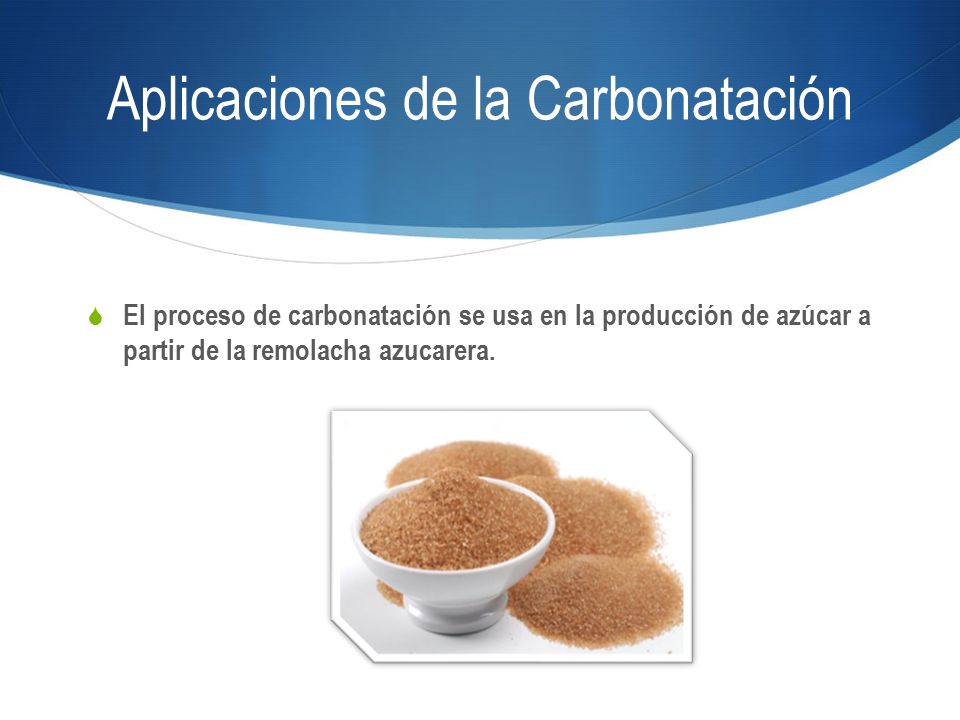 Aplicaciones de la Carbonatación

El proceso de carbonatación se usa en la producción de azúcar a partir de la remolacha azucarera.